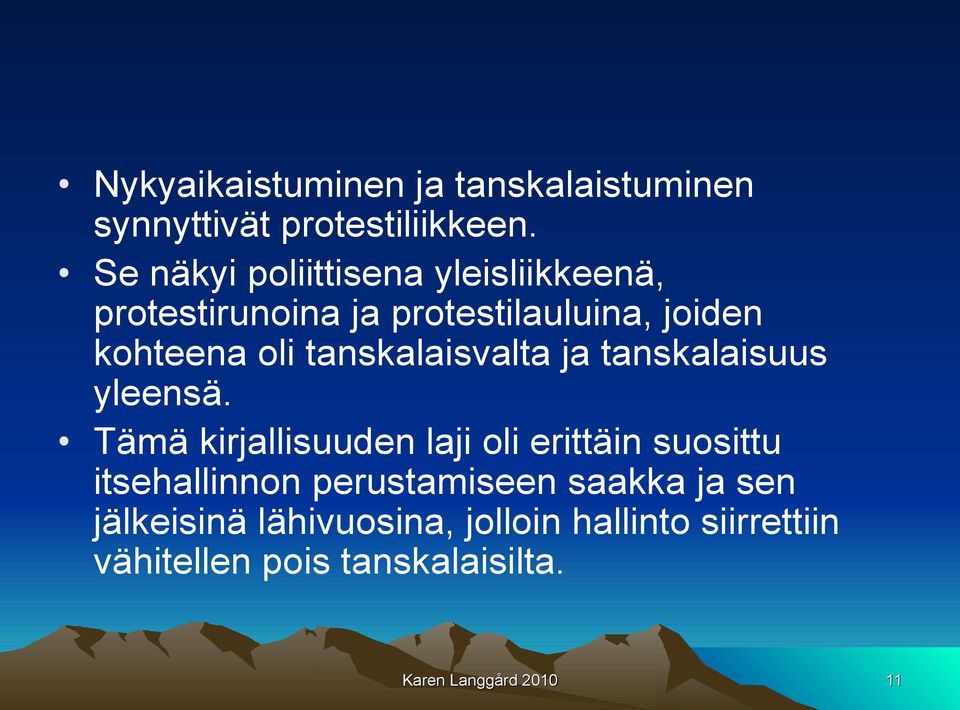 • Nykyaikaistuminen ja tanskalaistuminen synnyttivät protestiliikkeen.

• Se näkyi poliittisena yleisliikkeenä, protestirunoina ja protestilauluina, joiden kohteena oli tanskalaisvalta ja tanskalaisuus yleensä.

• Tämä kirjallisuuden laji oli erittäin suosittu itsehallinnon perustamiseen saakka ja sen jälkeisinä lähivuosina, jolloin hallinto siirrettiin vähitellen pois tanskalaisilta.

Karen Langgård 2010

11